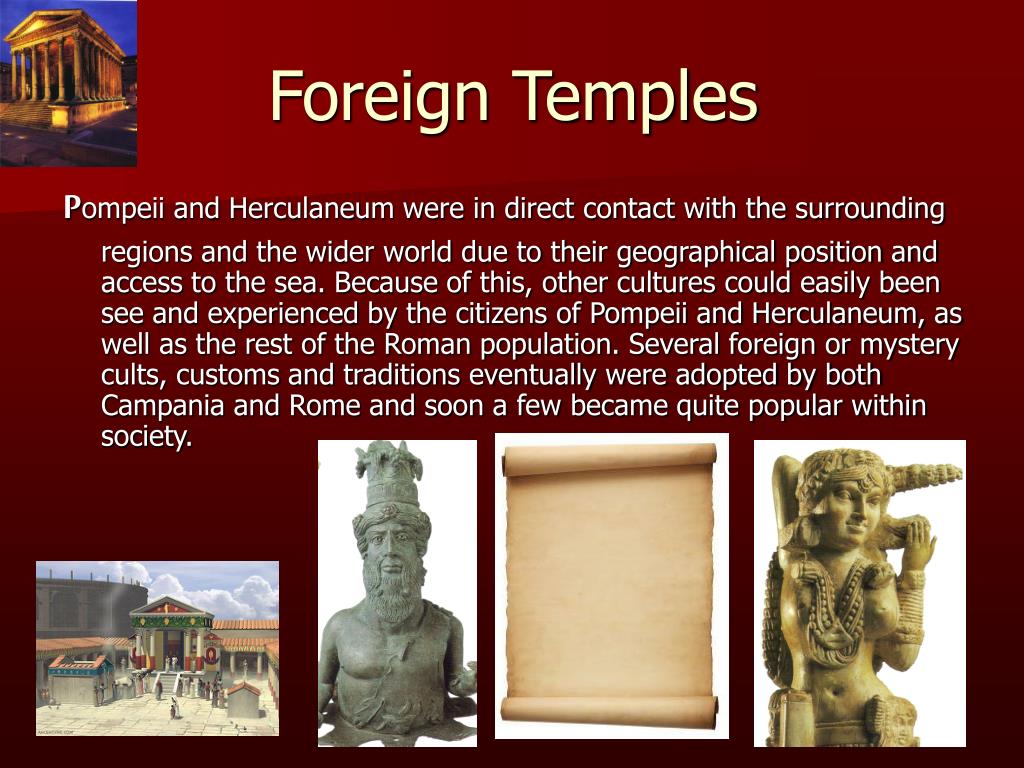 Foreign Temples

Pompeii and Herculaneum were in direct contact with the surrounding regions and the wider world due to their geographical position and access to the sea. Because of this, other cultures could easily been see and experienced by the citizens of Pompeii and Herculaneum, as well as the rest of the Roman population. Several foreign or mystery cults, customs and traditions eventually were adopted by both Campania and Rome and soon a few became quite popular within society.